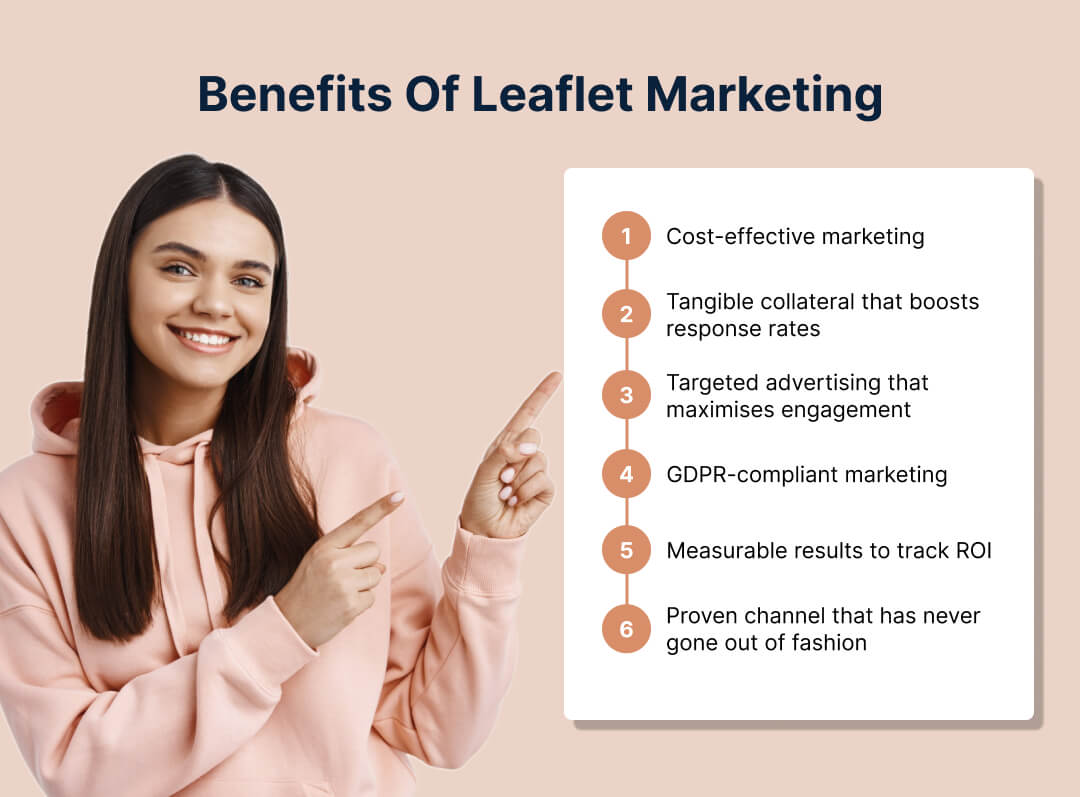 Benefits Of Leaflet Marketing

1 Cost-effective marketing

2 Tangible collateral that boosts response rates

3 Targeted advertising that maximises engagement

4 GDPR-compliant marketing

5 Measurable results to track ROI

6 Proven channel that has never gone out of fashion